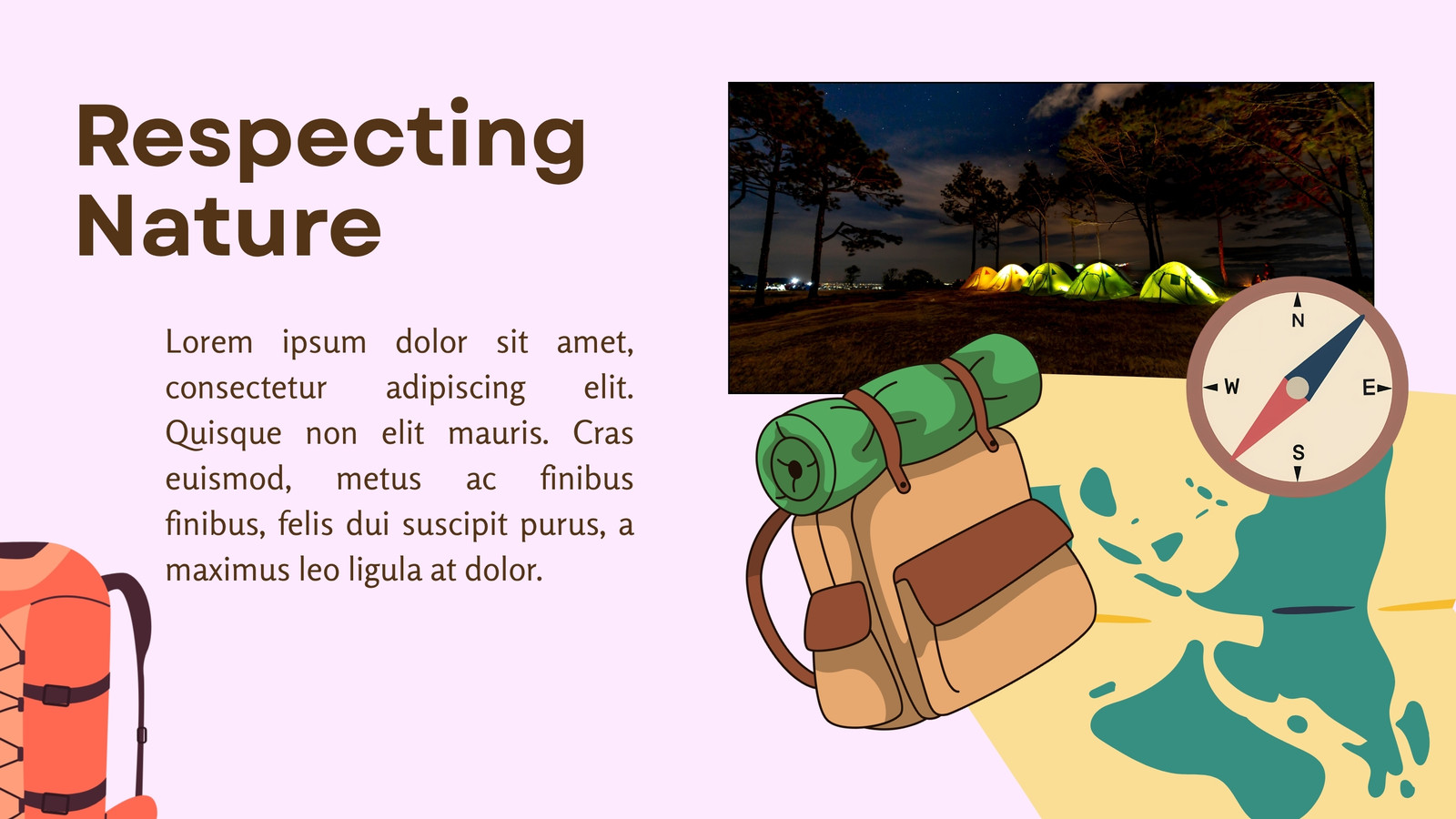 Respecting Nature

Lorem ipsum dolor sit amet, consectetur adipiscing elit. Quisque non elit mauris. Cras euismod, metus ac finibus finibus, felis dui suscipit purus, a maximus leo ligula at dolor.

N
W
E
S